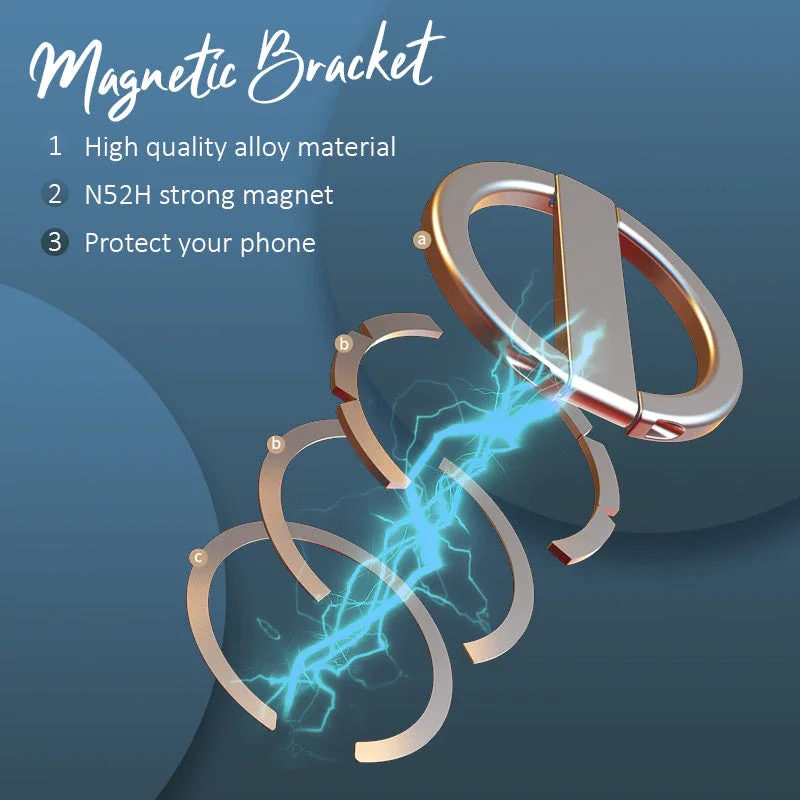 Magnetic Bracket

1 High quality alloy material

2 N52H strong magnet

3 Protect your phone

a

b

b

c